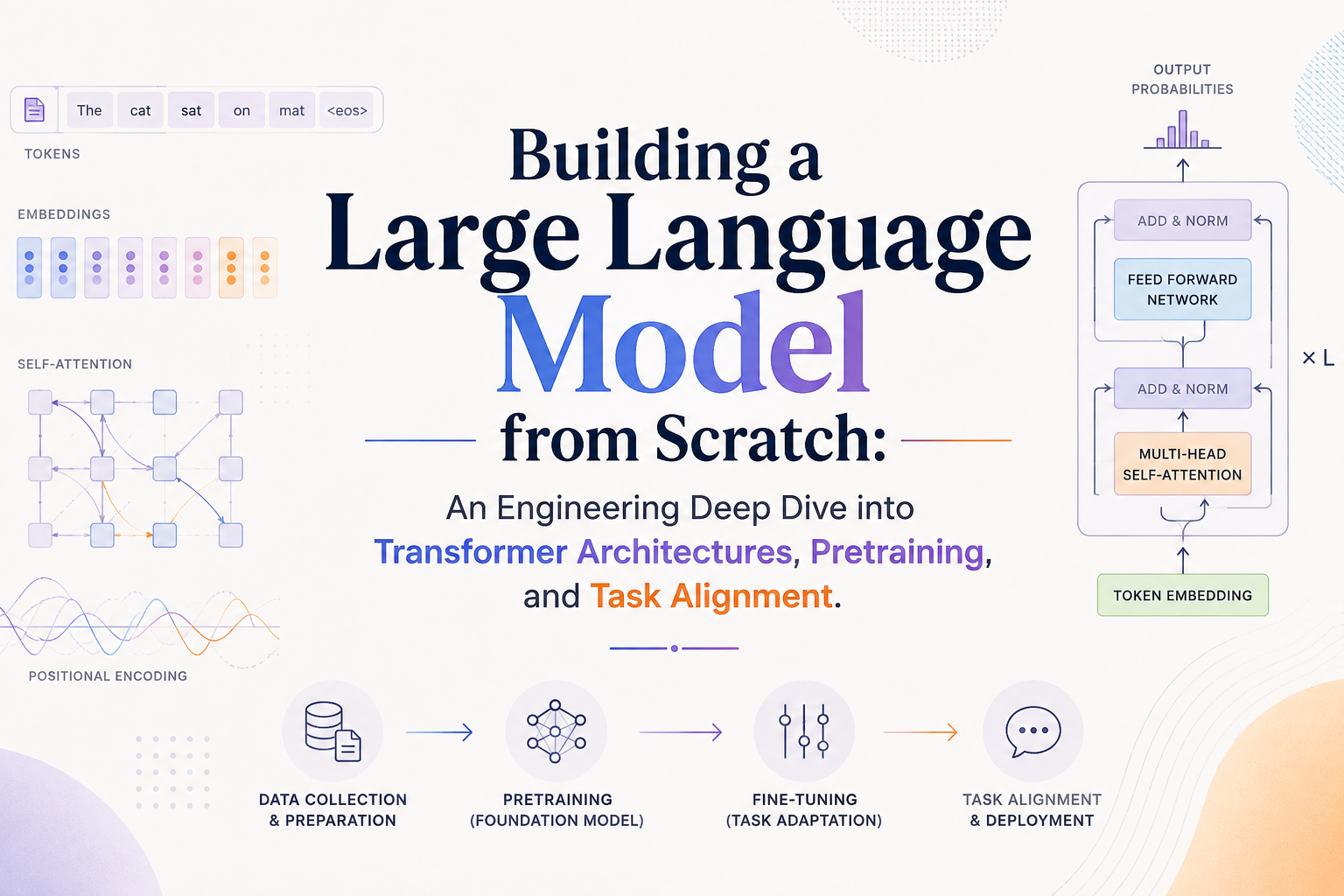 The cat sat on mat <eos>

TOKENS

EMBEDDINGS

SELF-ATTENTION

POSITIONAL ENCODING

Building a Large Language Model from Scratch:

An Engineering Deep Dive into Transformer Architectures, Pretraining, and Task Alignment.

OUTPUT PROBABILITIES

ADD & NORM

FEED FORWARD NETWORK

ADD & NORM

MULTI-HEAD SELF-ATTENTION

× L

TOKEN EMBEDDING

DATA COLLECTION & PREPARATION

PRETRAINING (FOUNDATION MODEL)

FINE-TUNING (TASK ADAPTATION)

TASK ALIGNMENT & DEPLOYMENT